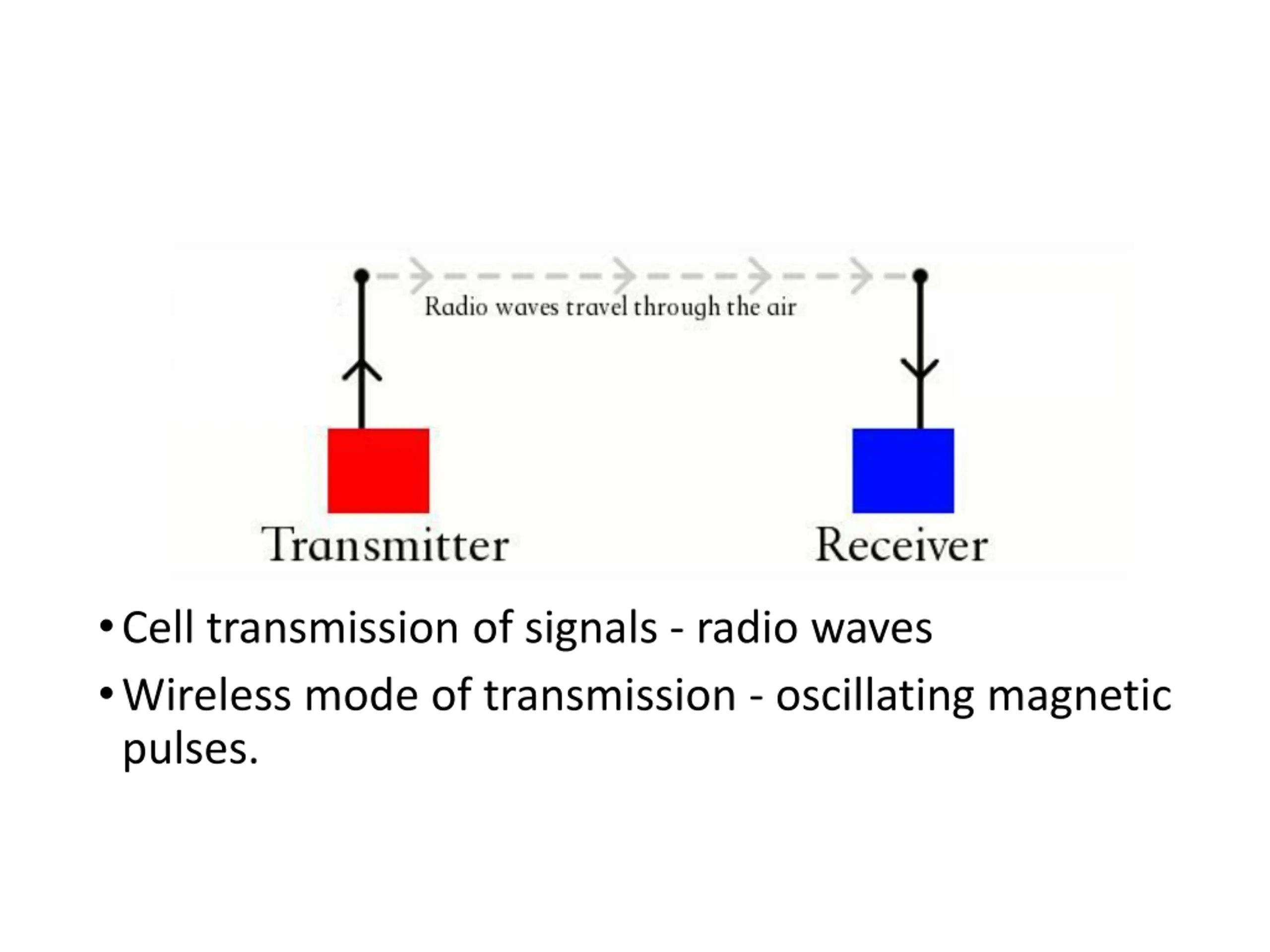 Radio waves travel through the air

Transmitter

Receiver

• Cell transmission of signals - radio waves

• Wireless mode of transmission - oscillating magnetic pulses.